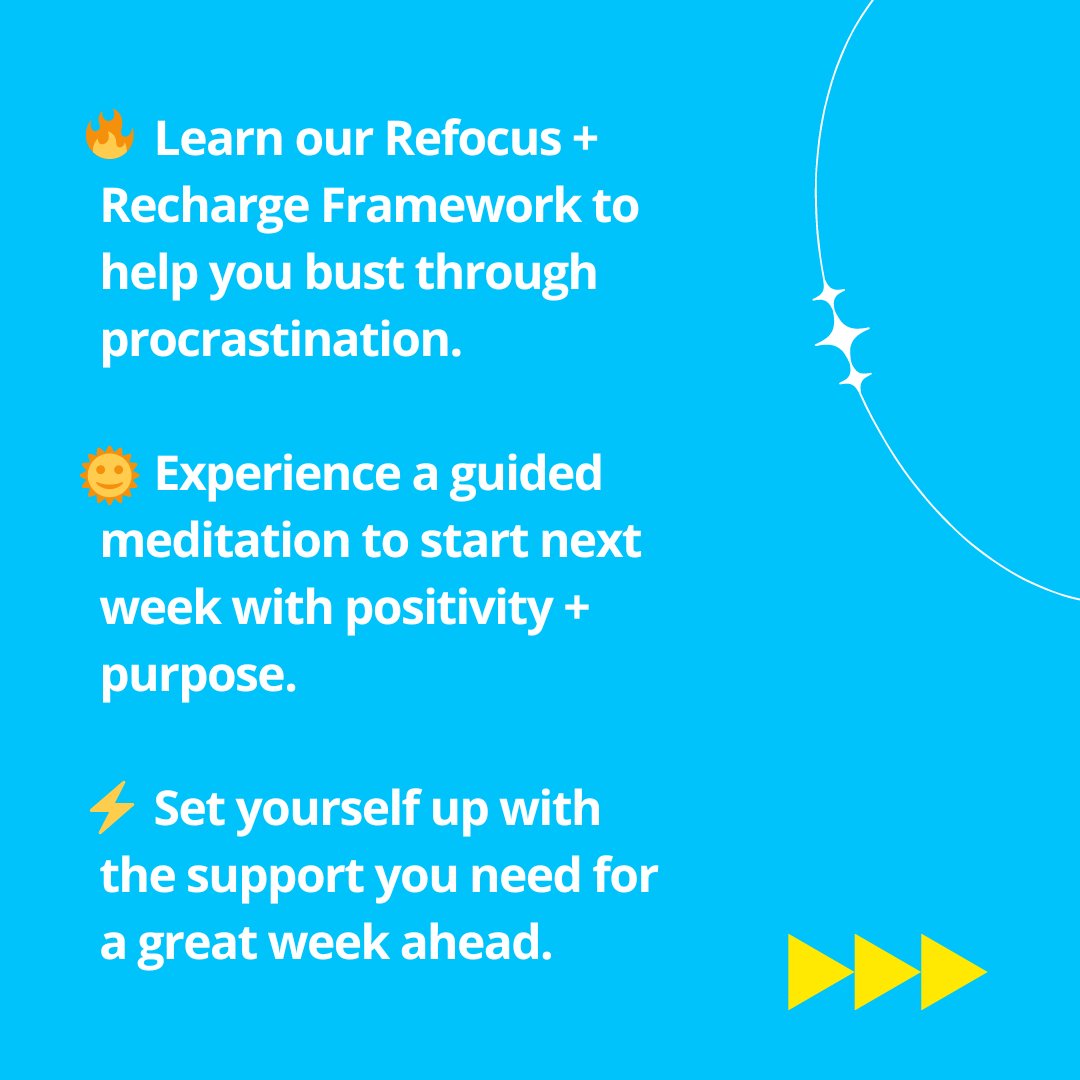 🔥 Learn our Refocus + Recharge Framework to help you bust through procrastination.

🌞 Experience a guided meditation to start next week with positivity + purpose.

⚡ Set yourself up with the support you need for a great week ahead.